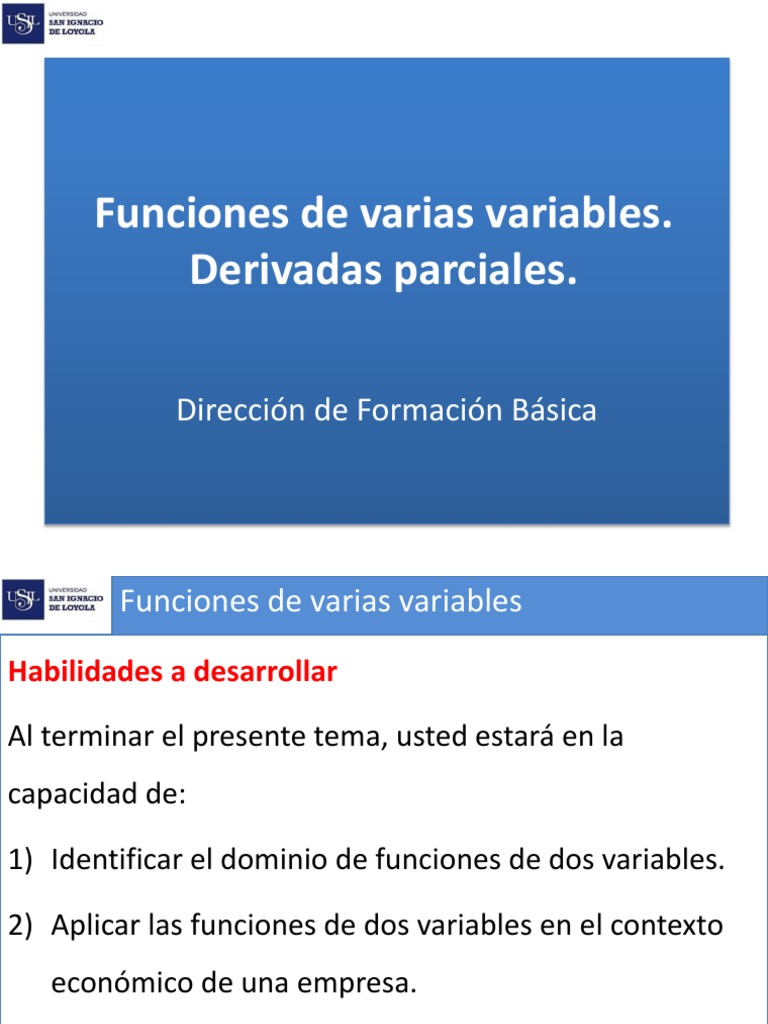 USIL UNIVERSIDAD SAN IGNACIO DE LOYOLA

Funciones de varias variables. Derivadas parciales.

Dirección de Formación Básica

USIL UNIVERSIDAD SAN IGNACIO DE LOYOLA

Funciones de varias variables

Habilidades a desarrollar

Al terminar el presente tema, usted estará en la capacidad de:

1) Identificar el dominio de funciones de dos variables.

2) Aplicar las funciones de dos variables en el contexto económico de una empresa.